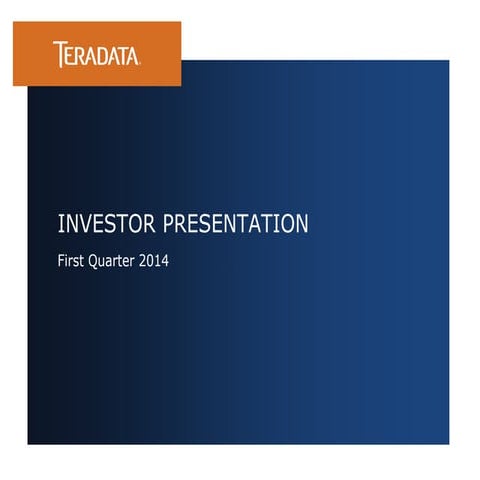 TERADATA.

INVESTOR PRESENTATION

First Quarter 2014